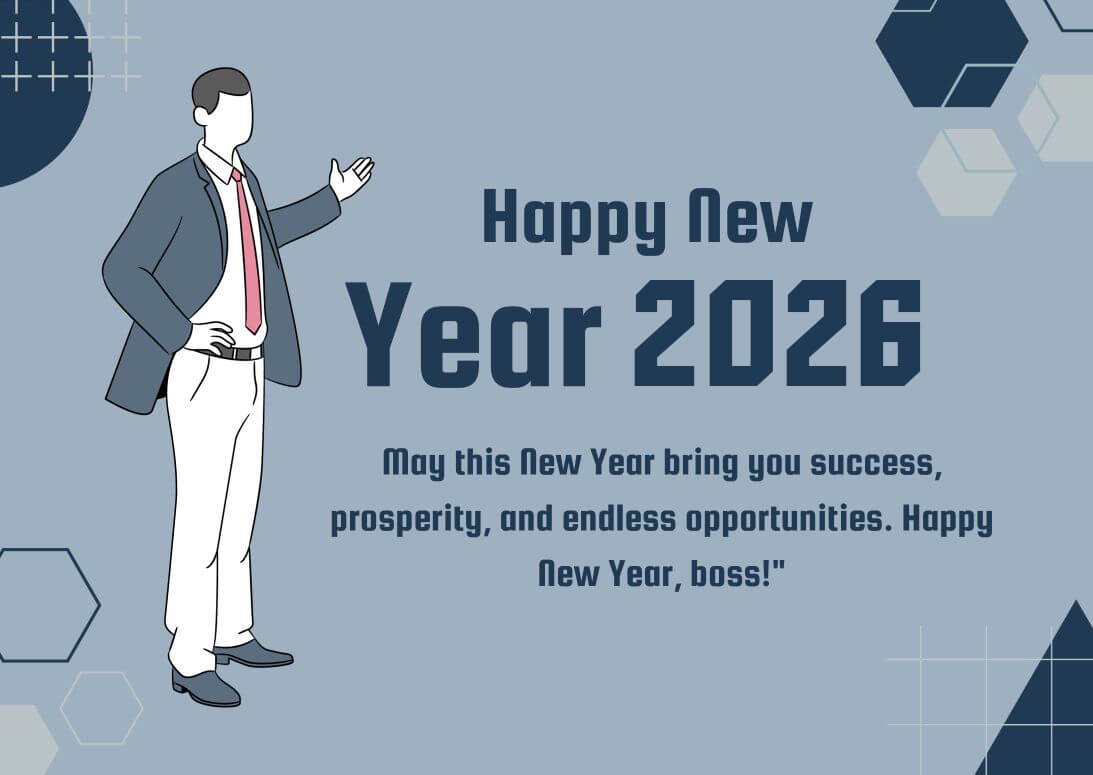 Happy New Year 2026

May this New Year bring you success, prosperity, and endless opportunities. Happy New Year, boss!"